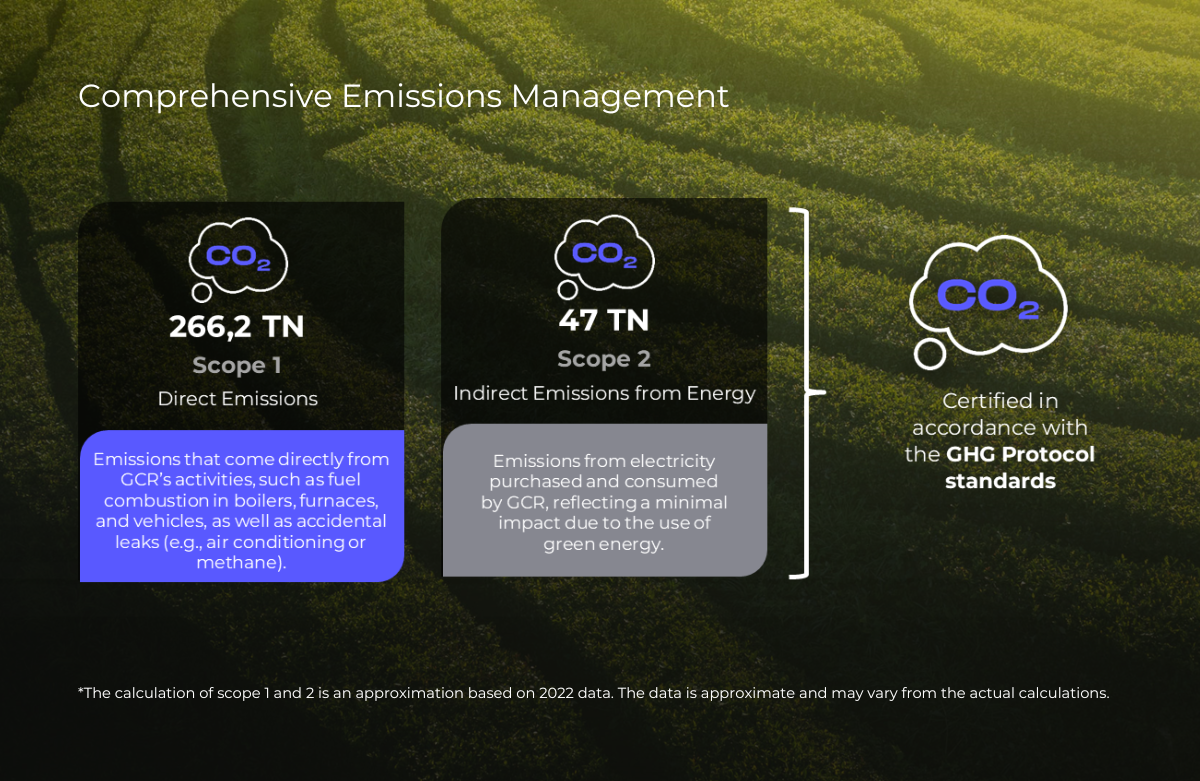 Comprehensive Emissions Management

$CO_2$

266,2 TN

Scope 1

Direct Emissions

Emissions that come directly from GCR's activities, such as fuel combustion in boilers, furnaces, and vehicles, as well as accidental leaks (e.g., air conditioning or methane).

$CO_2$

47 TN

Scope 2

Indirect Emissions from Energy

Emissions from electricity purchased and consumed by GCR, reflecting a minimal impact due to the use of green energy.

$CO_2$

Certified in accordance with the GHG Protocol standards

*The calculation of scope 1 and 2 is an approximation based on 2022 data. The data is approximate and may vary from the actual calculations.